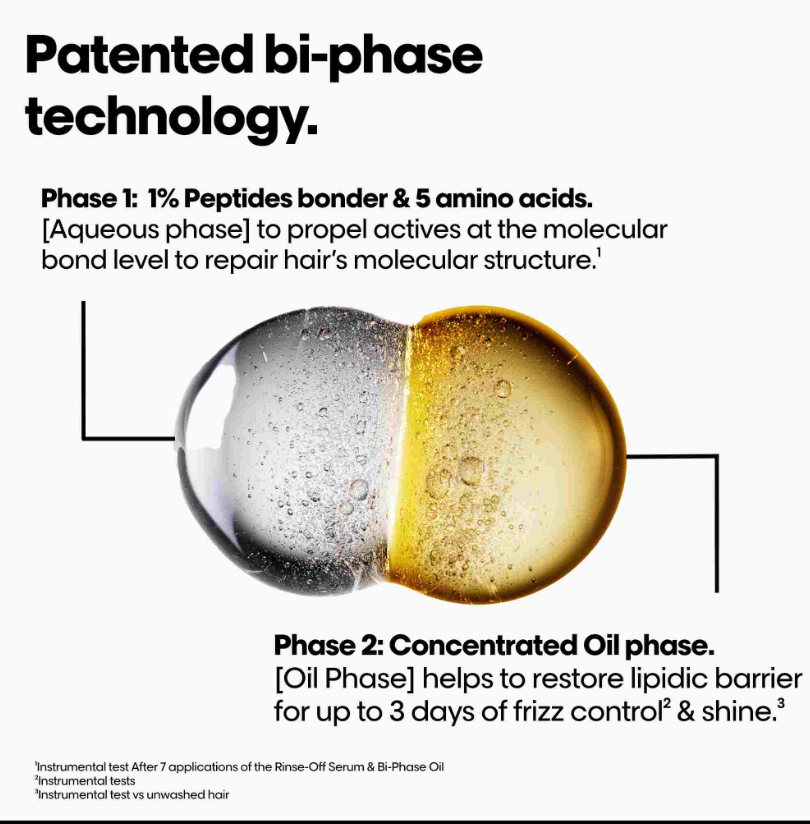 Patented bi-phase technology.

Phase 1: 1% Peptides bonder & 5 amino acids.
[Aqueous phase] to propel actives at the molecular bond level to repair hair's molecular structure.$^1$

Phase 2: Concentrated Oil phase.
[Oil Phase] helps to restore lipidic barrier for up to 3 days of frizz control$^2$ & shine.$^3$

$^1$Instrumental test After 7 applications of the Rinse-Off Serum & Bi-Phase Oil
$^2$Instrumental tests
$^3$Instrumental test vs unwashed hair